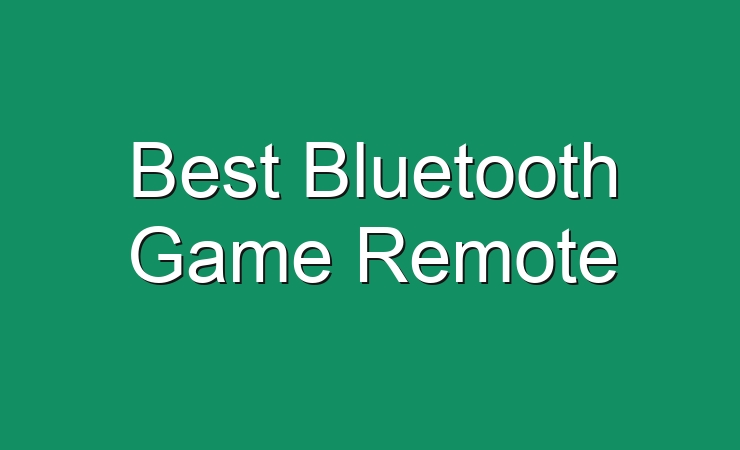 Best Bluetooth Game Remote